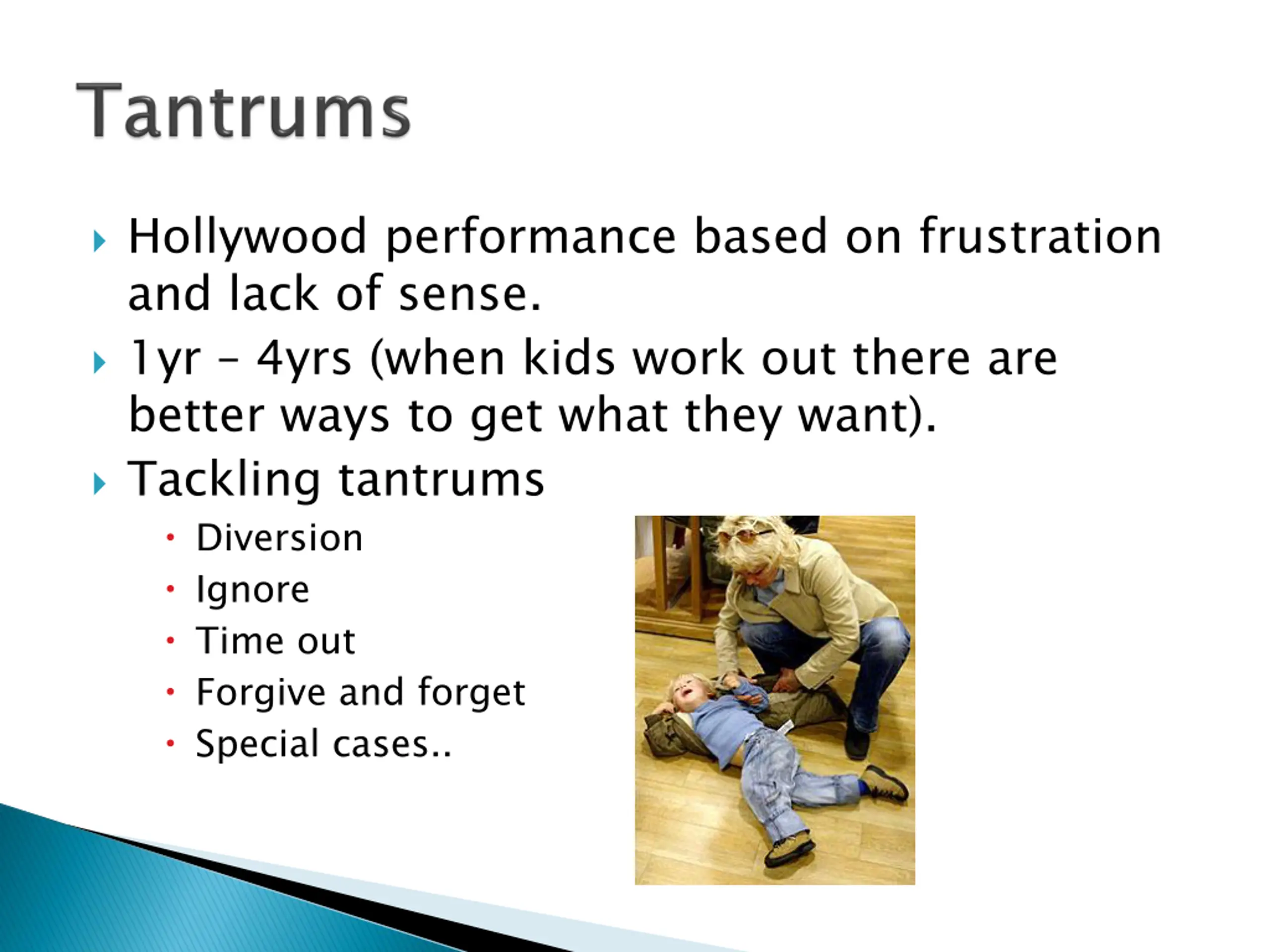 Tantrums

Hollywood performance based on frustration and lack of sense.

1yr – 4yrs (when kids work out there are better ways to get what they want).

Tackling tantrums

Diversion

Ignore

Time out

Forgive and forget

Special cases..